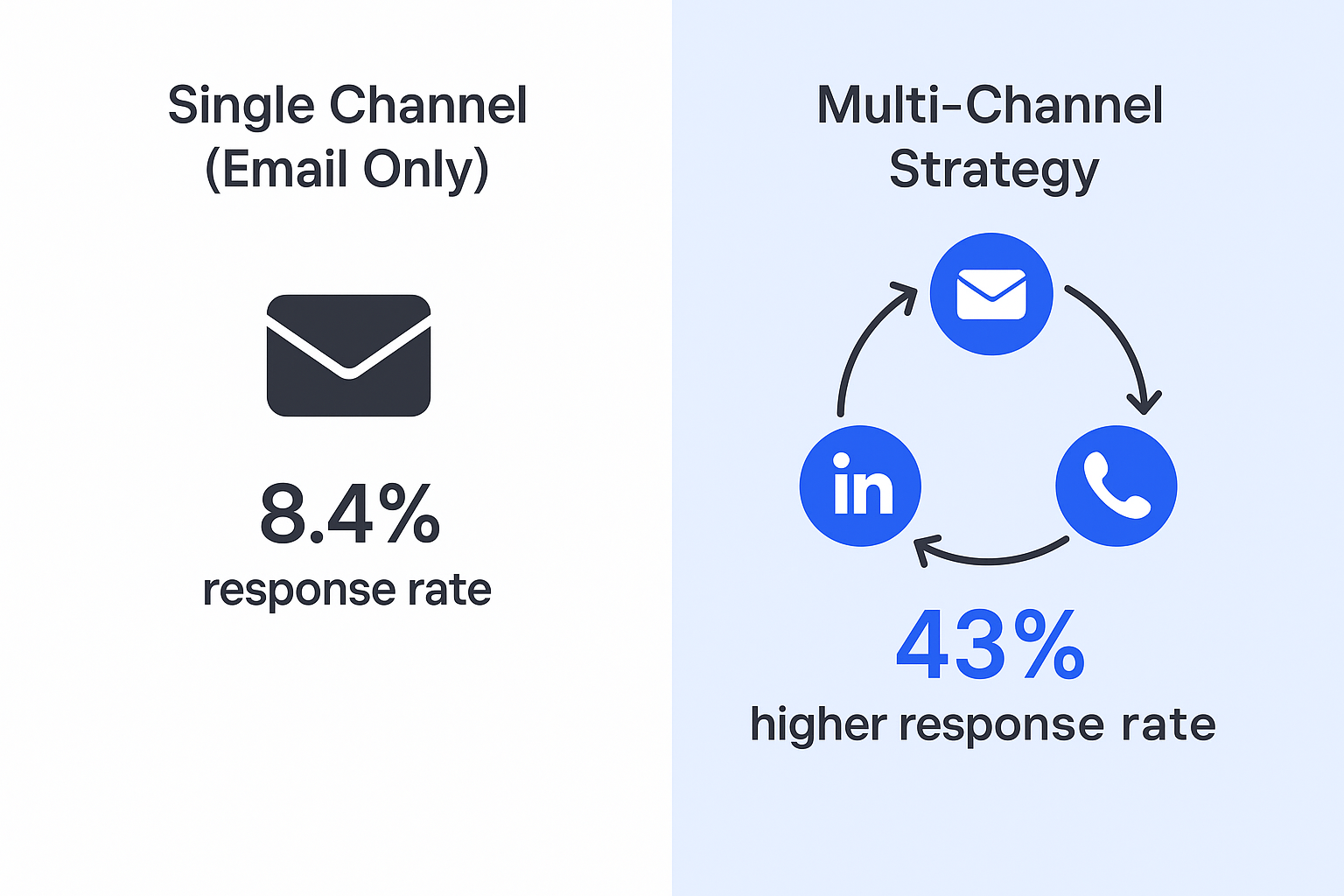 Single Channel
(Email Only)

8.4%
response rate

Multi-Channel
Strategy

in

43%
higher response rate